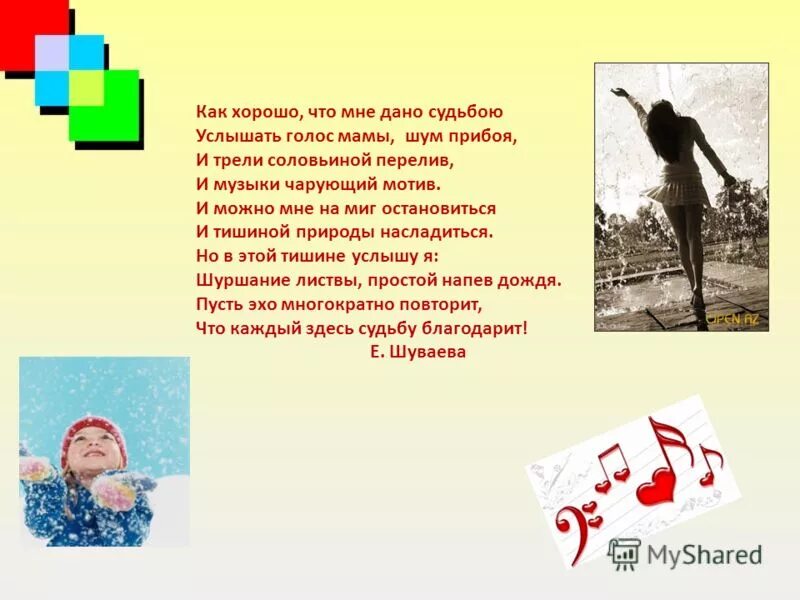 Как хорошо, что мне дано судьбою
Услышать голос мамы, шум прибоя,
И трели соловьиной перелив,
И музыки чарующий мотив.
И можно мне на миг остановиться
И тишиной природы насладиться.
Но в этой тишине услышу я:
Шуршание листвы, простой напев дождя.
Пусть эхо многократно повторит,
Что каждый здесь судьбу благодарит!
Е. Шуваева

OPEN.AZ

MyShared